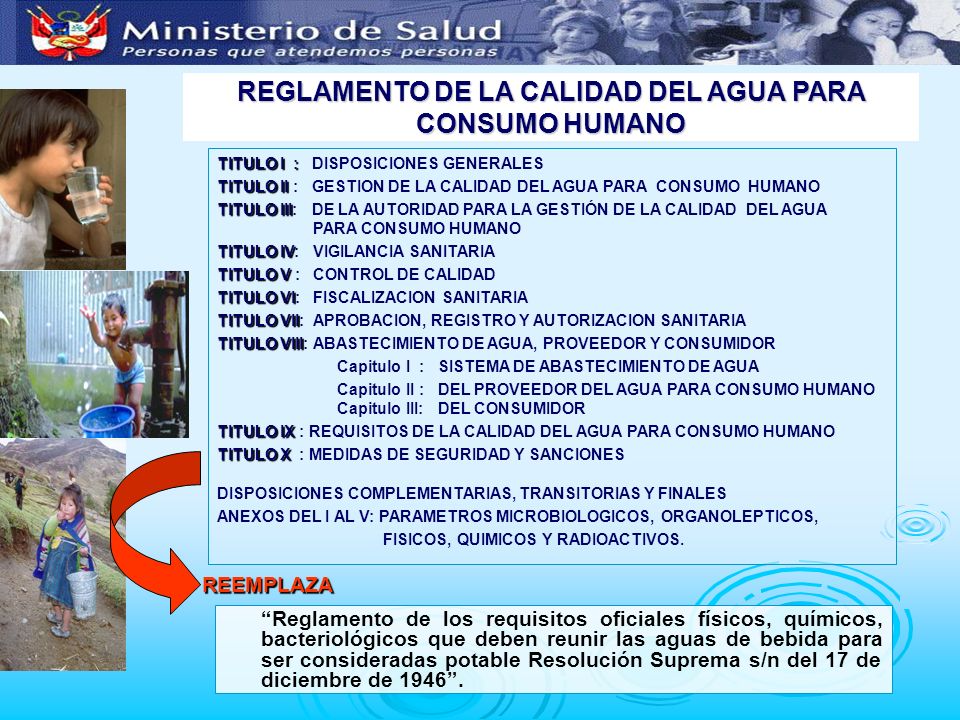 Ministerio de Salud
Personas que atendemos personas

REGLAMENTO DE LA CALIDAD DEL AGUA PARA CONSUMO HUMANO

TITULO I : DISPOSICIONES GENERALES
TITULO II : GESTION DE LA CALIDAD DEL AGUA PARA CONSUMO HUMANO
TITULO III: DE LA AUTORIDAD PARA LA GESTIÓN DE LA CALIDAD DEL AGUA PARA CONSUMO HUMANO
TITULO IV: VIGILANCIA SANITARIA
TITULO V : CONTROL DE CALIDAD
TITULO VI: FISCALIZACION SANITARIA
TITULO VII: APROBACION, REGISTRO Y AUTORIZACION SANITARIA
TITULO VIII: ABASTECIMIENTO DE AGUA, PROVEEDOR Y CONSUMIDOR
Capitulo I : SISTEMA DE ABASTECIMIENTO DE AGUA
Capitulo II : DEL PROVEEDOR DEL AGUA PARA CONSUMO HUMANO
Capitulo III: DEL CONSUMIDOR
TITULO IX : REQUISITOS DE LA CALIDAD DEL AGUA PARA CONSUMO HUMANO
TITULO X : MEDIDAS DE SEGURIDAD Y SANCIONES

DISPOSICIONES COMPLEMENTARIAS, TRANSITORIAS Y FINALES
ANEXOS DEL I AL V: PARAMETROS MICROBIOLOGICOS, ORGANOLEPTICOS, FISICOS, QUIMICOS Y RADIOACTIVOS.

REEMPLAZA

“Reglamento de los requisitos oficiales físicos, químicos, bacteriológicos que deben reunir las aguas de bebida para ser consideradas potable Resolución Suprema s/n del 17 de diciembre de 1946”.